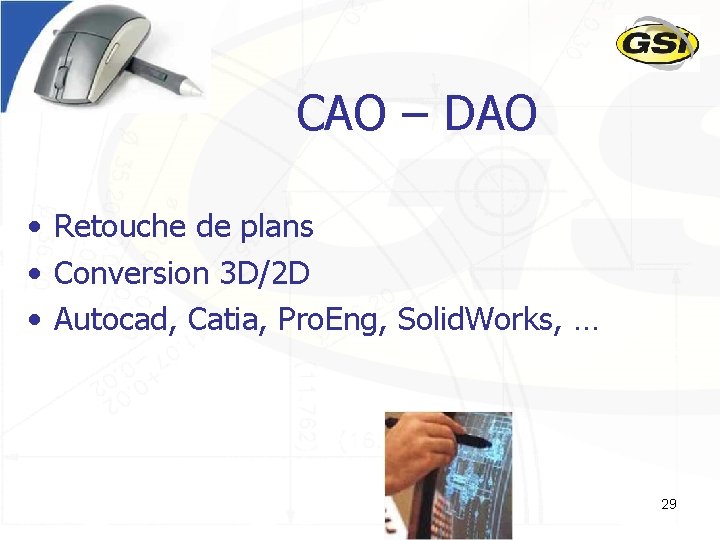 GSI

CAO – DAO

• Retouche de plans
• Conversion 3D/2D
• Autocad, Catia, ProEng, SolidWorks, …

29